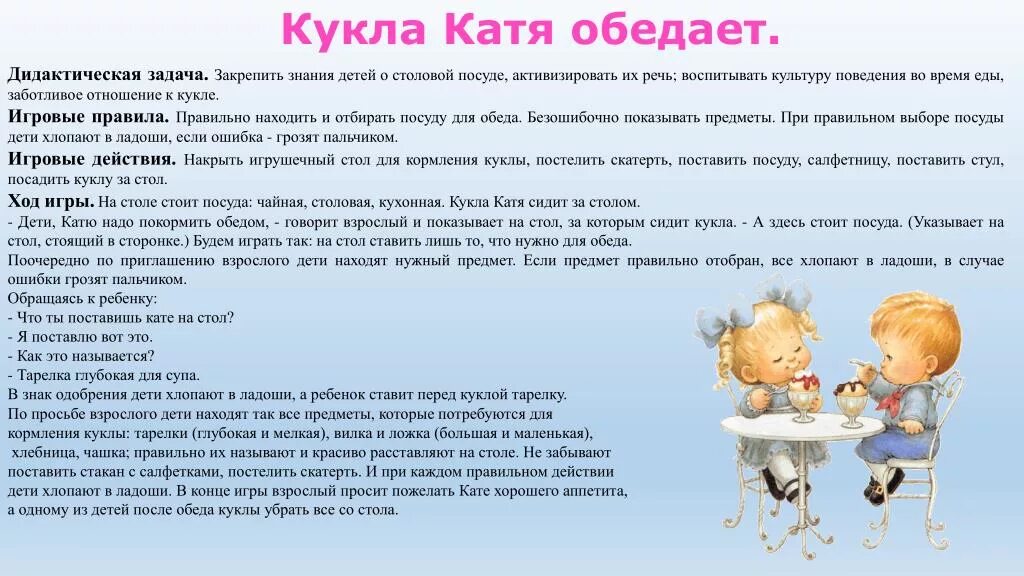 Кукла Катя обедает.

Дидактическая задача. Закрепить знания детей о столовой посуде, активизировать их речь; воспитывать культуру поведения во время еды, заботливое отношение к кукле.

Игровые правила. Правильно находить и отбирать посуду для обеда. Безошибочно показывать предметы. При правильном выборе посуды дети хлопают в ладоши, если ошибка - грозят пальчиком.

Игровые действия. Накрыть игрушечный стол для кормления куклы, постелить скатерть, поставить посуду, салфетницу, поставить стул, посадить куклу за стол.

Ход игры. На столе стоит посуда: чайная, столовая, кухонная. Кукла Катя сидит за столом.
- Дети, Катю надо покормить обедом, - говорит взрослый и показывает на стол, за которым сидит кукла. - А здесь стоит посуда. (Указывает на стол, стоящий в сторонке.) Будем играть так: на стол ставить лишь то, что нужно для обеда.
Поочередно по приглашению взрослого дети находят нужный предмет. Если предмет правильно отобран, все хлопают в ладоши, в случае ошибки грозят пальчиком.
Обращаясь к ребенку:
- Что ты поставишь кате на стол?
- Я поставлю вот это.
- Как это называется?
- Тарелка глубокая для супа.
В знак одобрения дети хлопают в ладоши, а ребенок ставит перед куклой тарелку.
По просьбе взрослого дети находят так все предметы, которые потребуются для кормления куклы: тарелки (глубокая и мелкая), вилка и ложка (большая и маленькая), хлебница, чашка; правильно их называют и красиво расставляют на столе. Не забывают поставить стакан с салфетками, постелить скатерть. И при каждом правильном действии дети хлопают в ладоши. В конце игры взрослый просит пожелать Кате хорошего аппетита, а одному из детей после обеда куклы убрать все со стола.